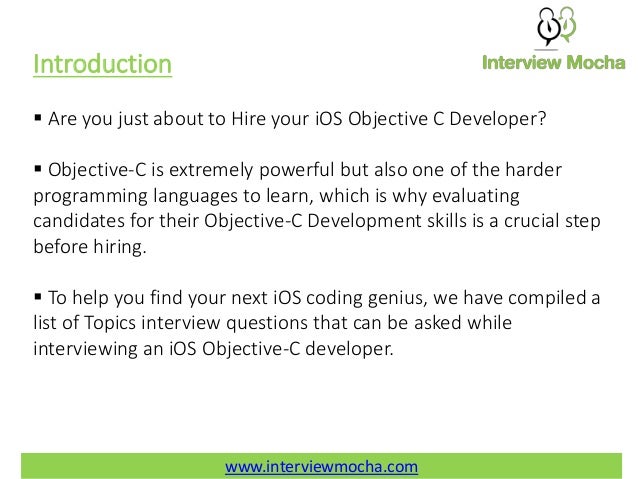 Interview Mocha

Introduction

▪ Are you just about to Hire your iOS Objective C Developer?

▪ Objective-C is extremely powerful but also one of the harder programming languages to learn, which is why evaluating candidates for their Objective-C Development skills is a crucial step before hiring.

▪ To help you find your next iOS coding genius, we have compiled a list of Topics interview questions that can be asked while interviewing an iOS Objective-C developer.

www.interviewmocha.com